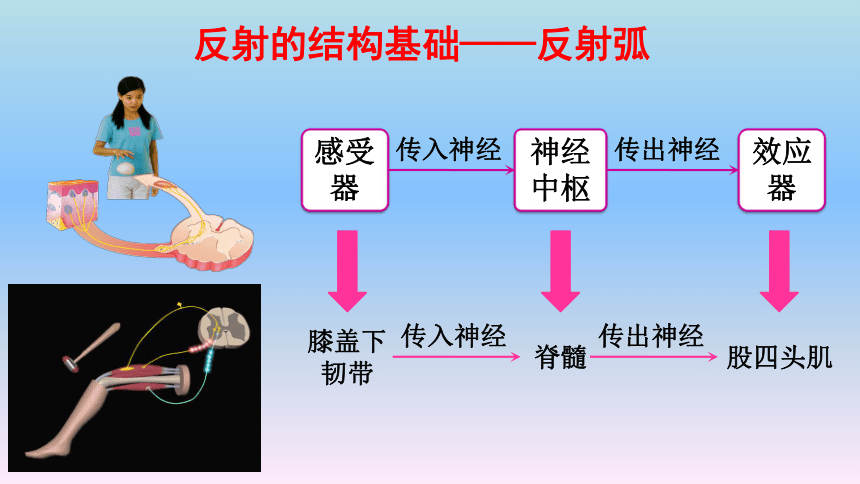 反射的结构基础——反射弧

感受器 传入神经 神经中枢 传出神经 效应器

膝盖下韧带 传入神经 脊髓 传出神经 股四头肌